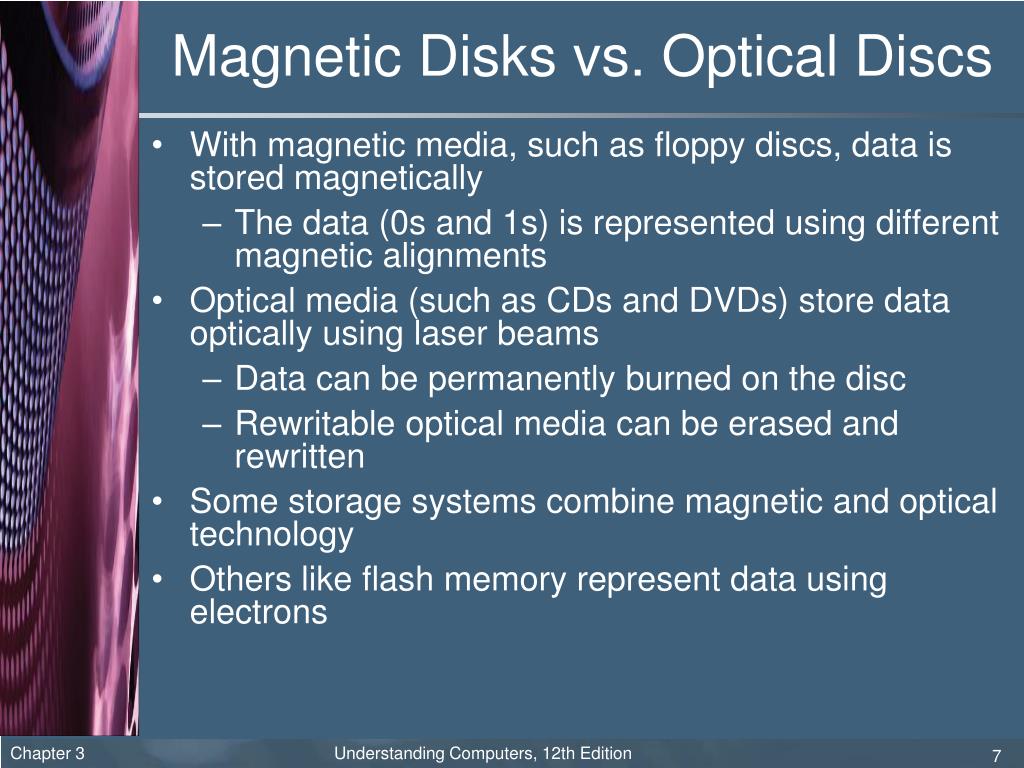 Magnetic Disks vs. Optical Discs

• With magnetic media, such as floppy discs, data is stored magnetically
– The data (0s and 1s) is represented using different magnetic alignments
• Optical media (such as CDs and DVDs) store data optically using laser beams
– Data can be permanently burned on the disc
– Rewritable optical media can be erased and rewritten
• Some storage systems combine magnetic and optical technology
• Others like flash memory represent data using electrons

Chapter 3

Understanding Computers, 12th Edition

7